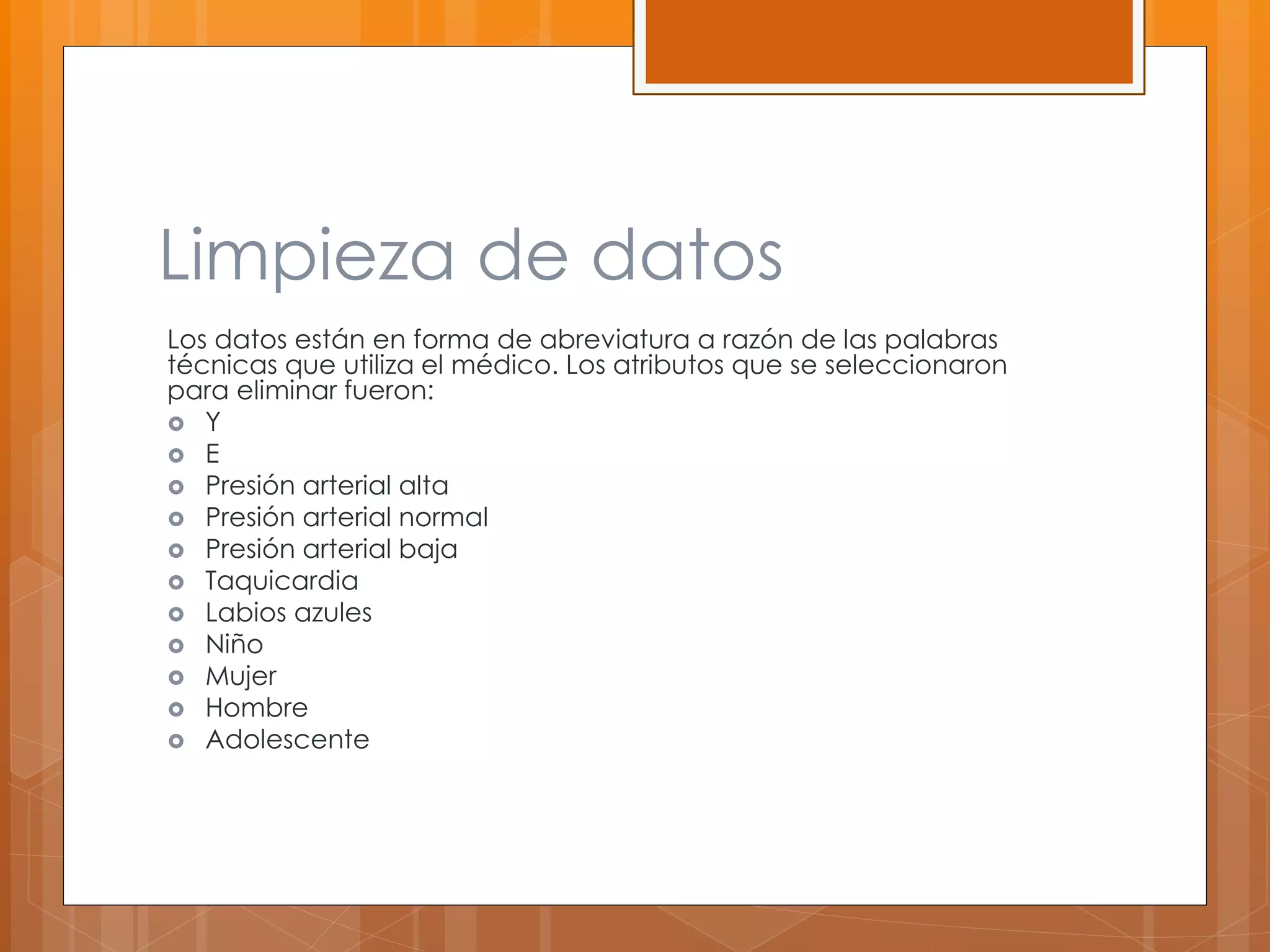 Limpieza de datos

Los datos están en forma de abreviatura a razón de las palabras técnicas que utiliza el médico. Los atributos que se seleccionaron para eliminar fueron:

- Y
- E
- Presión arterial alta
- Presión arterial normal
- Presión arterial baja
- Taquicardia
- Labios azules
- Niño
- Mujer
- Hombre
- Adolescente